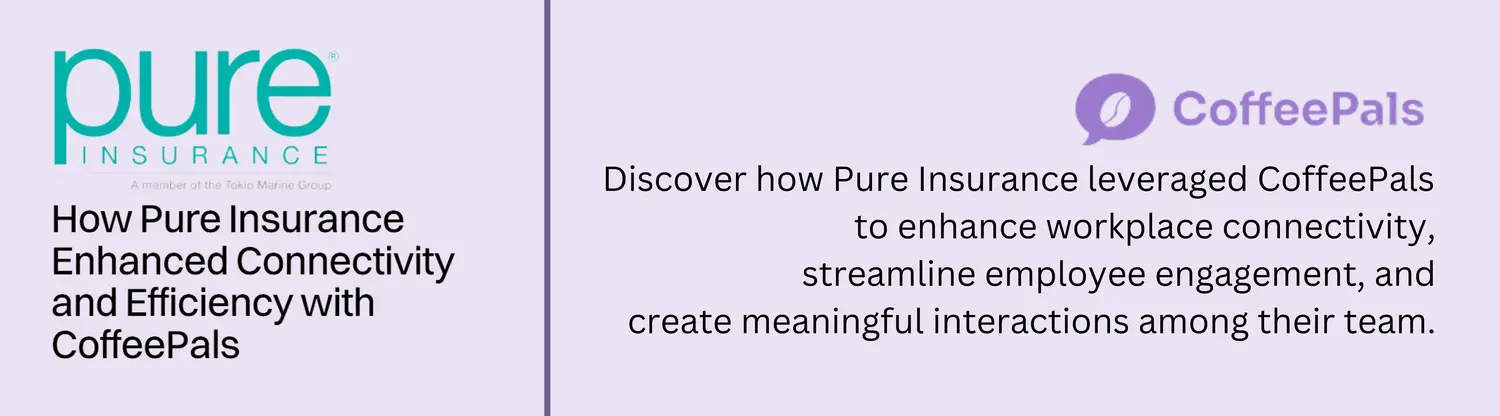 pure®
INSURANCE
A member of the Tokio Marine Group

How Pure Insurance Enhanced Connectivity and Efficiency with CoffeePals

CoffeePals

Discover how Pure Insurance leveraged CoffeePals to enhance workplace connectivity, streamline employee engagement, and create meaningful interactions among their team.